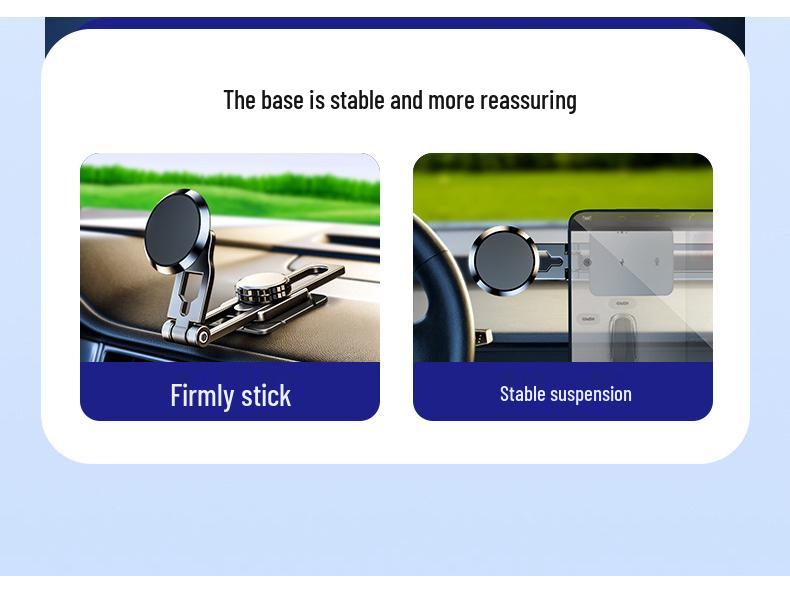 The base is stable and more reassuring

Firmly stick

Stable suspension